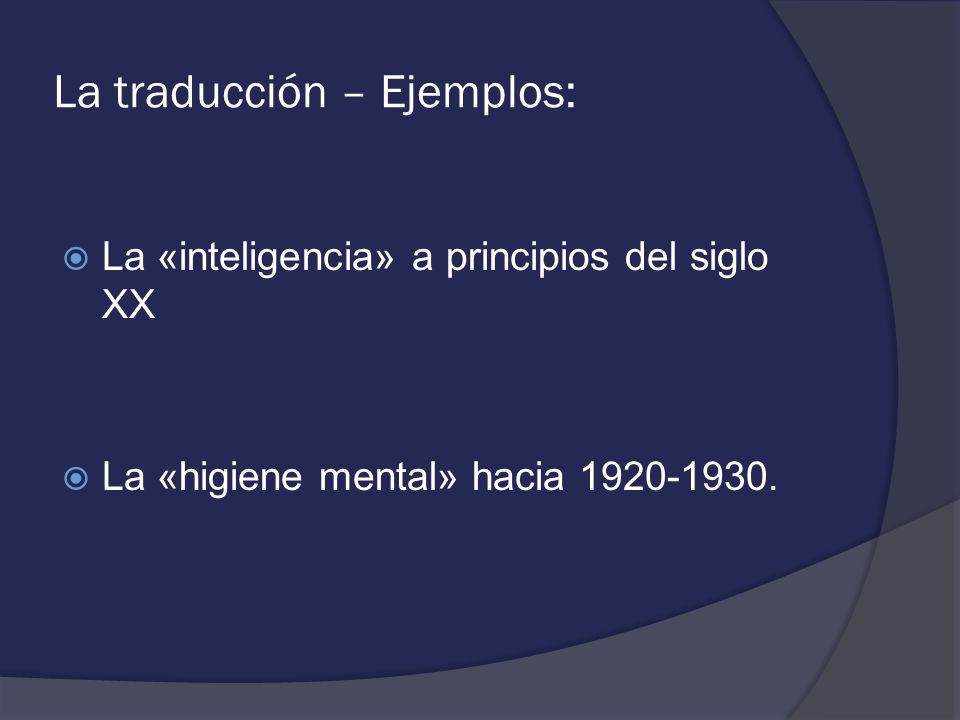 La traducción – Ejemplos:

La «inteligencia» a principios del siglo XX

La «higiene mental» hacia 1920-1930.